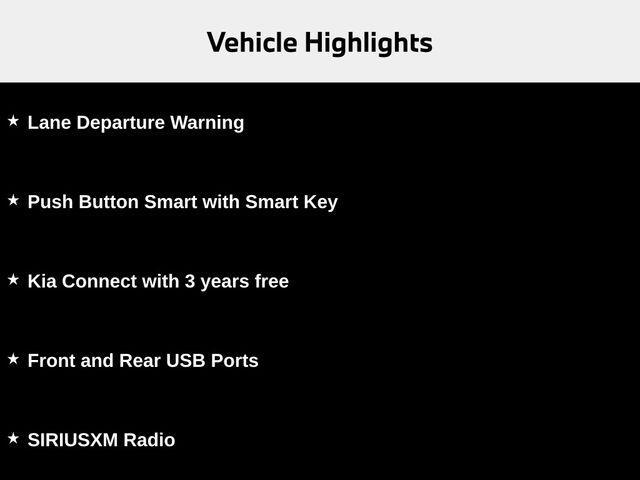 Vehicle Highlights

★ Lane Departure Warning

★ Push Button Smart with Smart Key

★ Kia Connect with 3 years free

★ Front and Rear USB Ports

★ SIRIUSXM Radio